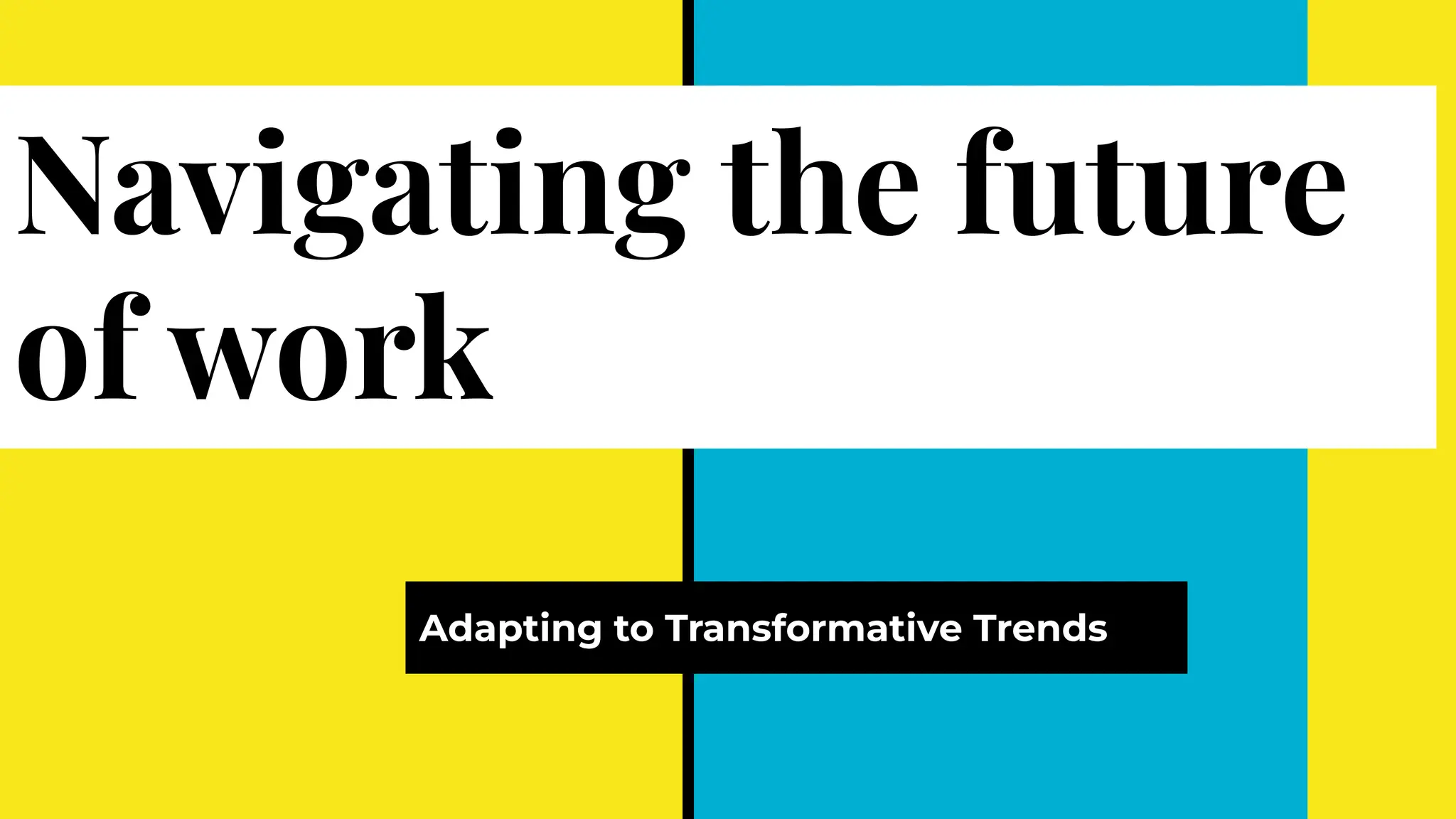 Navigating the future of work

Adapting to Transformative Trends